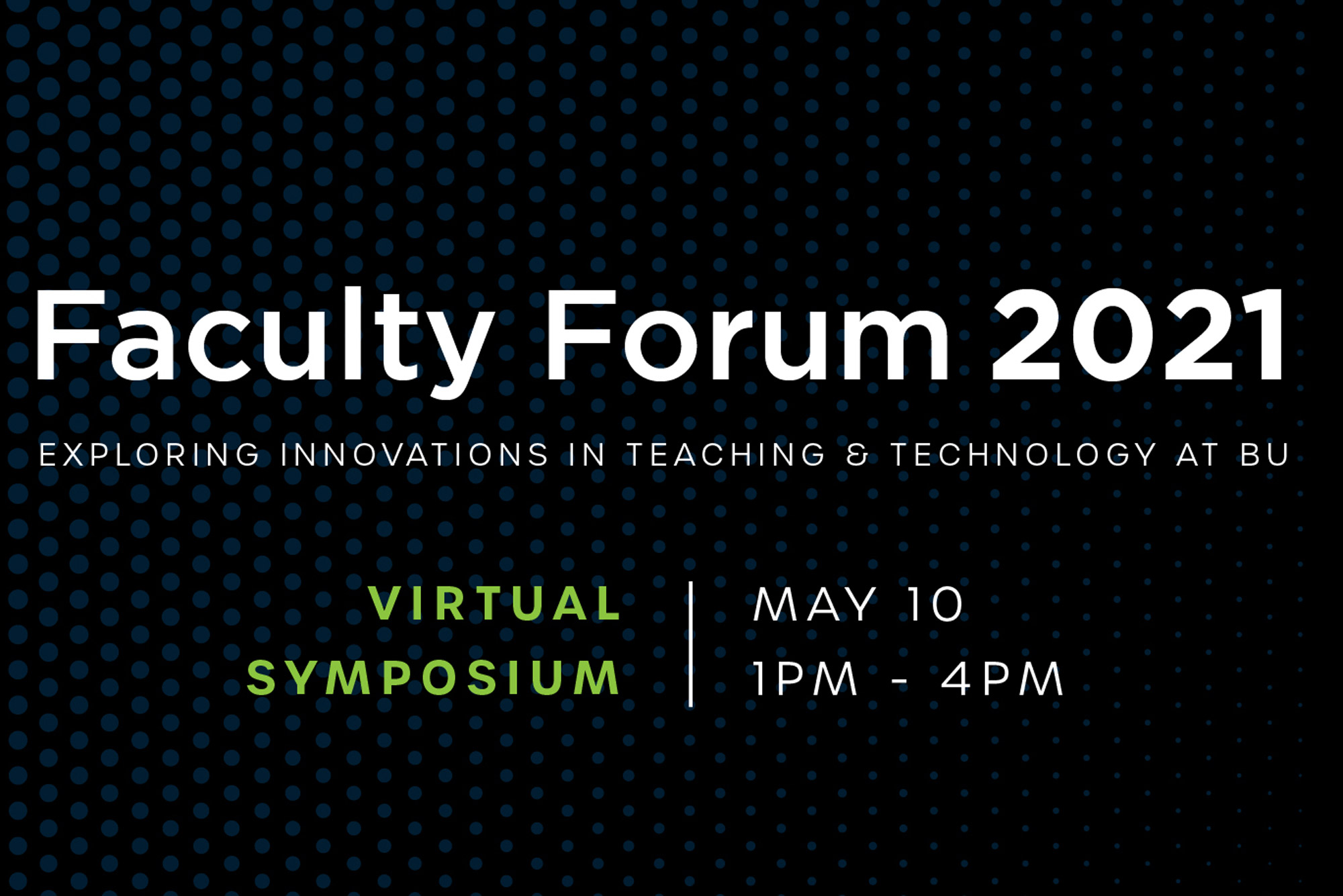 Faculty Forum 2021

EXPLORING INNOVATIONS IN TEACHING & TECHNOLOGY AT BU

VIRTUAL SYMPOSIUM

MAY 10
1PM - 4PM